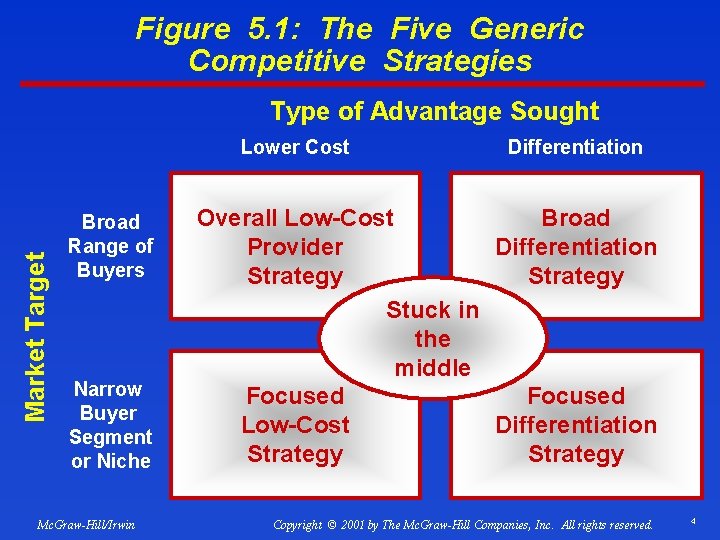 Figure 5.1: The Five Generic Competitive Strategies

Type of Advantage Sought

Lower Cost

Differentiation

Market Target

Broad Range of Buyers

Overall Low-Cost Provider Strategy

Broad Differentiation Strategy

Stuck in the middle

Narrow Buyer Segment or Niche

Focused Low-Cost Strategy

Focused Differentiation Strategy

McGraw-Hill/Irwin

Copyright © 2001 by The McGraw-Hill Companies, Inc. All rights reserved.

4